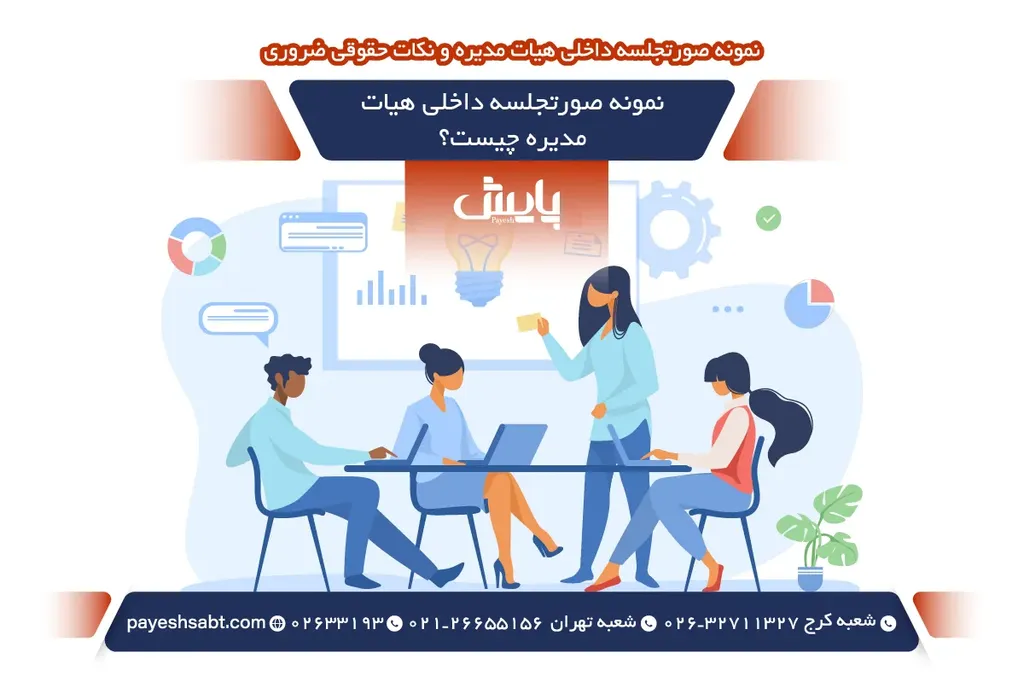 نمونه صورتجلسه داخلی هیات مدیره و نکات حقوقی ضروری

نمونه صورتجلسه داخلی هیات مدیره چیست؟

پایش
Payesh

شعبه کرج ۰۲۶-۳۲۷۱۱۳۲۷ شعبه تهران ۰۲۱-۲۶۶۵۵۱۵۶ ۰۲۶۳۳۱۹۳ payeshsabt.com